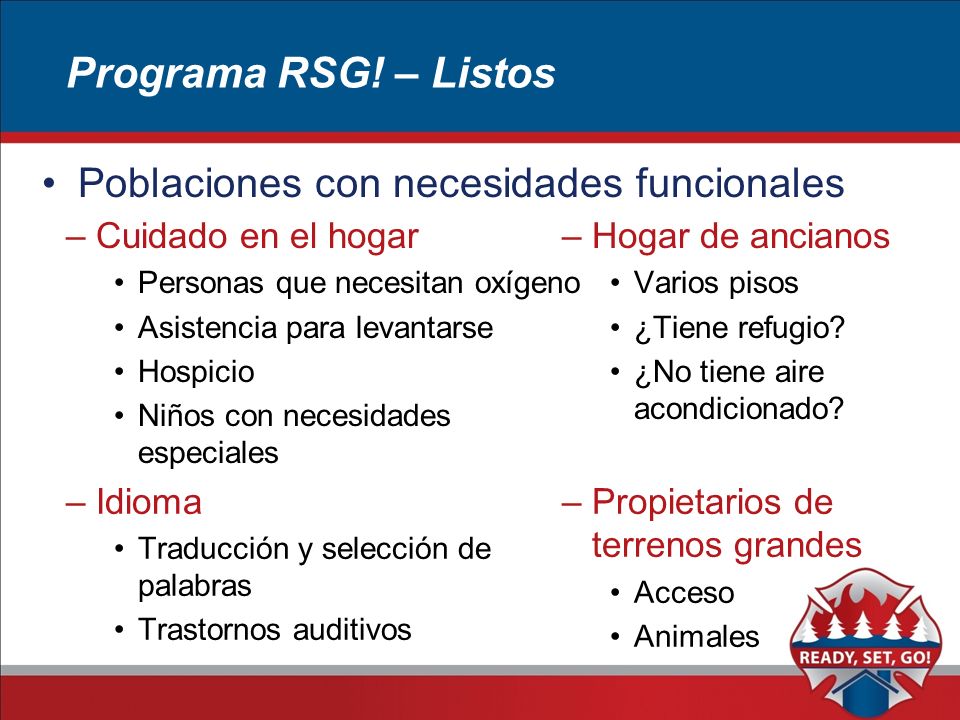 Programa RSG! – Listos

• Poblaciones con necesidades funcionales

– Cuidado en el hogar
• Personas que necesitan oxígeno
• Asistencia para levantarse
• Hospicio
• Niños con necesidades especiales

– Idioma
• Traducción y selección de palabras
• Trastornos auditivos

– Hogar de ancianos
• Varios pisos
• ¿Tiene refugio?
• ¿No tiene aire acondicionado?

– Propietarios de terrenos grandes
• Acceso
• Animales

READY, SET, GO!